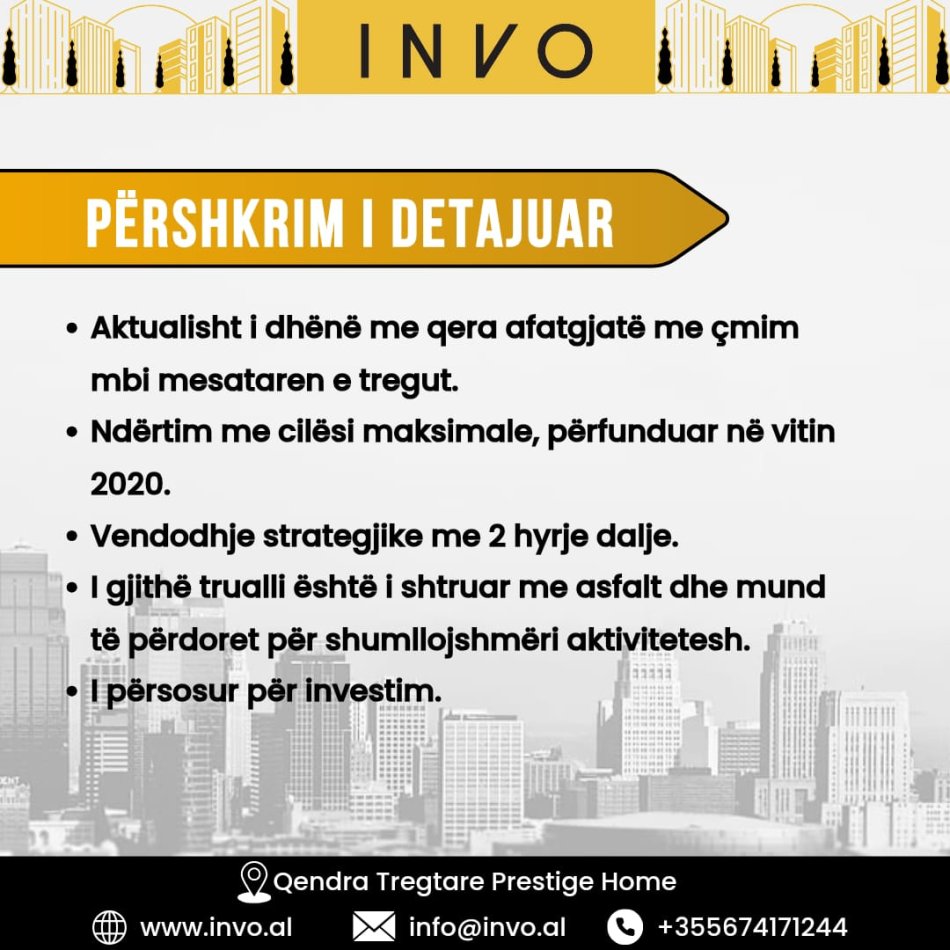 INVO

PËRSHKRIM I DETAJUAR

• Aktualisht i dhënë me qera afatgjatë me çmim mbi mesataren e tregut.
• Ndërtim me cilësi maksimale, përfunduar në vitin 2020.
• Vendodhje strategjike me 2 hyrje dalje.
• I gjithë trualli është i shtruar me asfalt dhe mund të përdoret për shumllojshmëri aktivitetesh.
• I përsosur për investim.

Qendra Tregtare Prestige Home
www.invo.al
info@invo.al
+355674171244